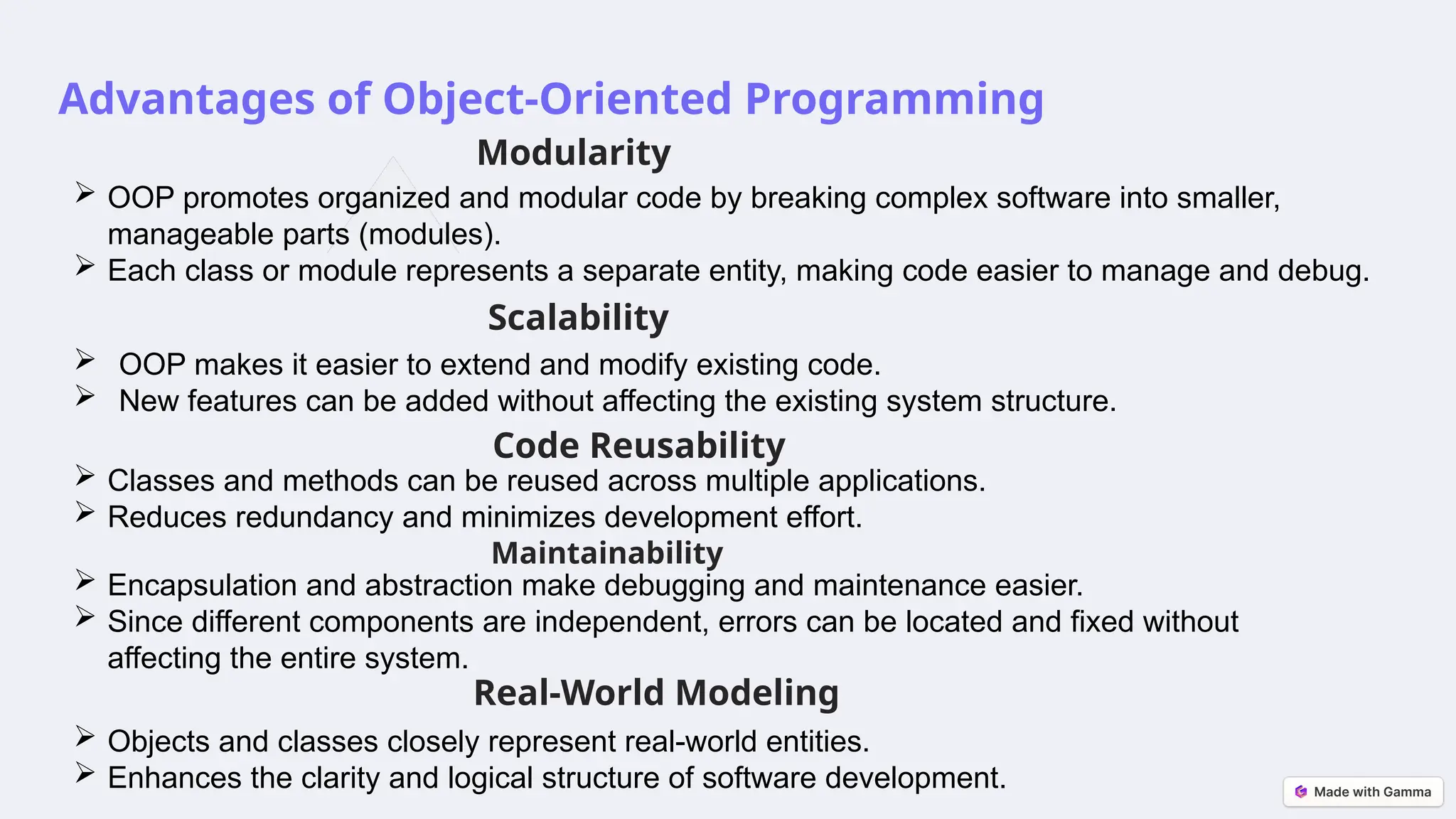 Advantages of Object-Oriented Programming

Modularity

➢ OOP promotes organized and modular code by breaking complex software into smaller, manageable parts (modules).
➢ Each class or module represents a separate entity, making code easier to manage and debug.

Scalability

➢ OOP makes it easier to extend and modify existing code.
➢ New features can be added without affecting the existing system structure.

Code Reusability

➢ Classes and methods can be reused across multiple applications.
➢ Reduces redundancy and minimizes development effort.

Maintainability

➢ Encapsulation and abstraction make debugging and maintenance easier.
➢ Since different components are independent, errors can be located and fixed without affecting the entire system.

Real-World Modeling

➢ Objects and classes closely represent real-world entities.
➢ Enhances the clarity and logical structure of software development.

Made with Gamma